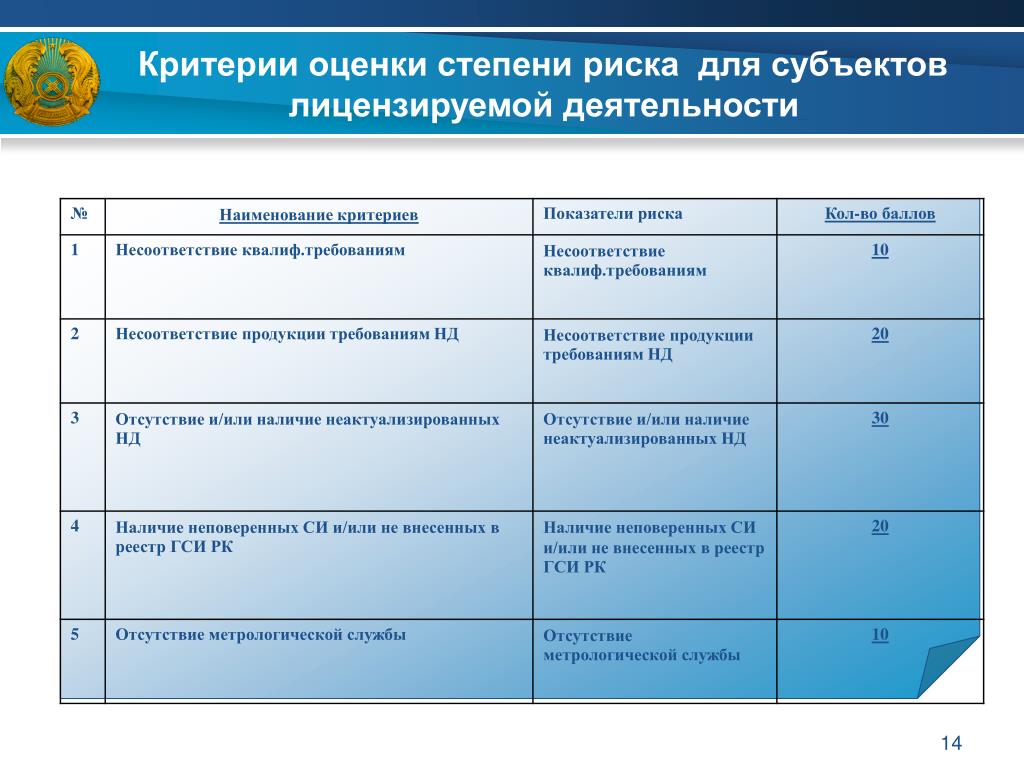 Критерии оценки степени риска для субъектов лицензируемой деятельности

| № | Наименование критериев | Показатели риска | Кол-во баллов |
|---|---|---|---|
| 1 | Несоответствие квалиф.требованиям | Несоответствие квалиф.требованиям | 10 |
| 2 | Несоответствие продукции требованиям НД | Несоответствие продукции требованиям НД | 20 |
| 3 | Отсутствие и/или наличие неактуализированных НД | Отсутствие и/или наличие неактуализированных НД | 30 |
| 4 | Наличие неповеренных СИ и/или не внесенных в реестр ГСИ РК | Наличие неповеренных СИ и/или не внесенных в реестр ГСИ РК | 20 |
| 5 | Отсутствие метрологической службы | Отсутствие метрологической службы | 10 |

14